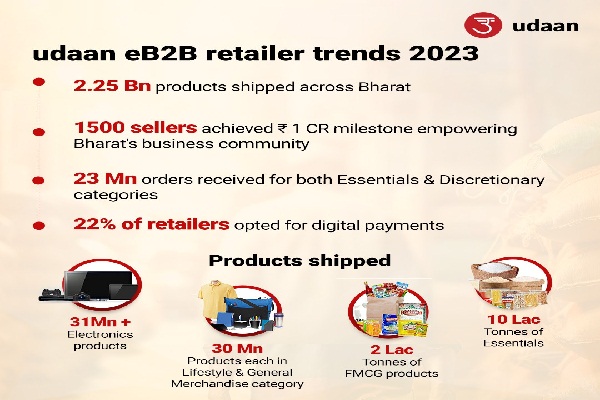 udaan

udaan eB2B retailer trends 2023

2.25 Bn products shipped across Bharat

1500 sellers achieved ₹ 1 CR milestone empowering Bharat's business community

23 Mn orders received for both Essentials & Discretionary categories

22% of retailers opted for digital payments

Products shipped

31Mn + Electronics products

30 Mn Products each in Lifestyle & General Merchandise category

2 Lac Tonnes of FMCG products

10 Lac Tonnes of Essentials